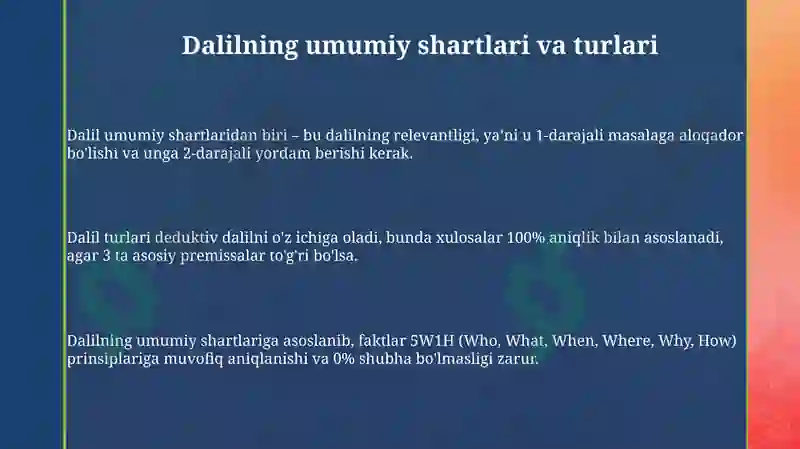 Dalilning umumiy shartlari va turlari

Dalil umumiy shartlaridan biri – bu dalilning relevantligi, ya'ni u 1-darajali masalaga aloqador bo'lishi va unga 2-darajali yordam berishi kerak.

Dalil turlari deduktiv dalilni o'z ichiga oladi, bunda xulosalar 100% aniqlik bilan asoslanadi, agar 3 ta asosiy premissalar to'g'ri bo'lsa.

Dalilning umumiy shartlariga asoslanib, faktlar 5W1H (Who, What, When, Where, Why, How) prinsiplariga muvofiq aniqlanishi va 0% shubha bo'lmasligi zarur.